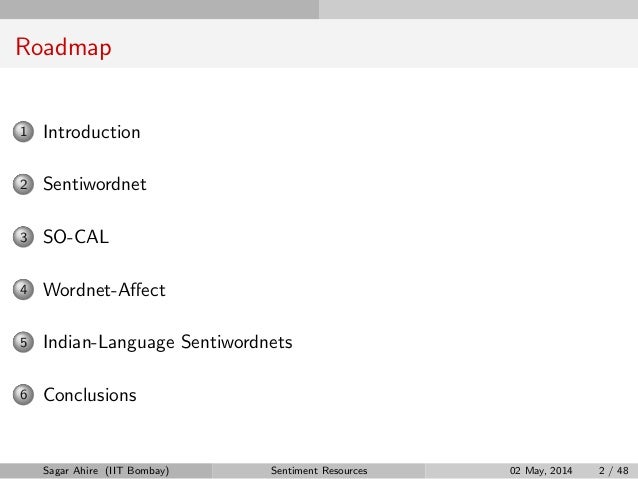 Roadmap

1 Introduction

2 Sentiwordnet

3 SO-CAL

4 Wordnet-Affect

5 Indian-Language Sentiwordnets

6 Conclusions

Sagar Ahire (IIT Bombay) Sentiment Resources 02 May, 2014 2 / 48